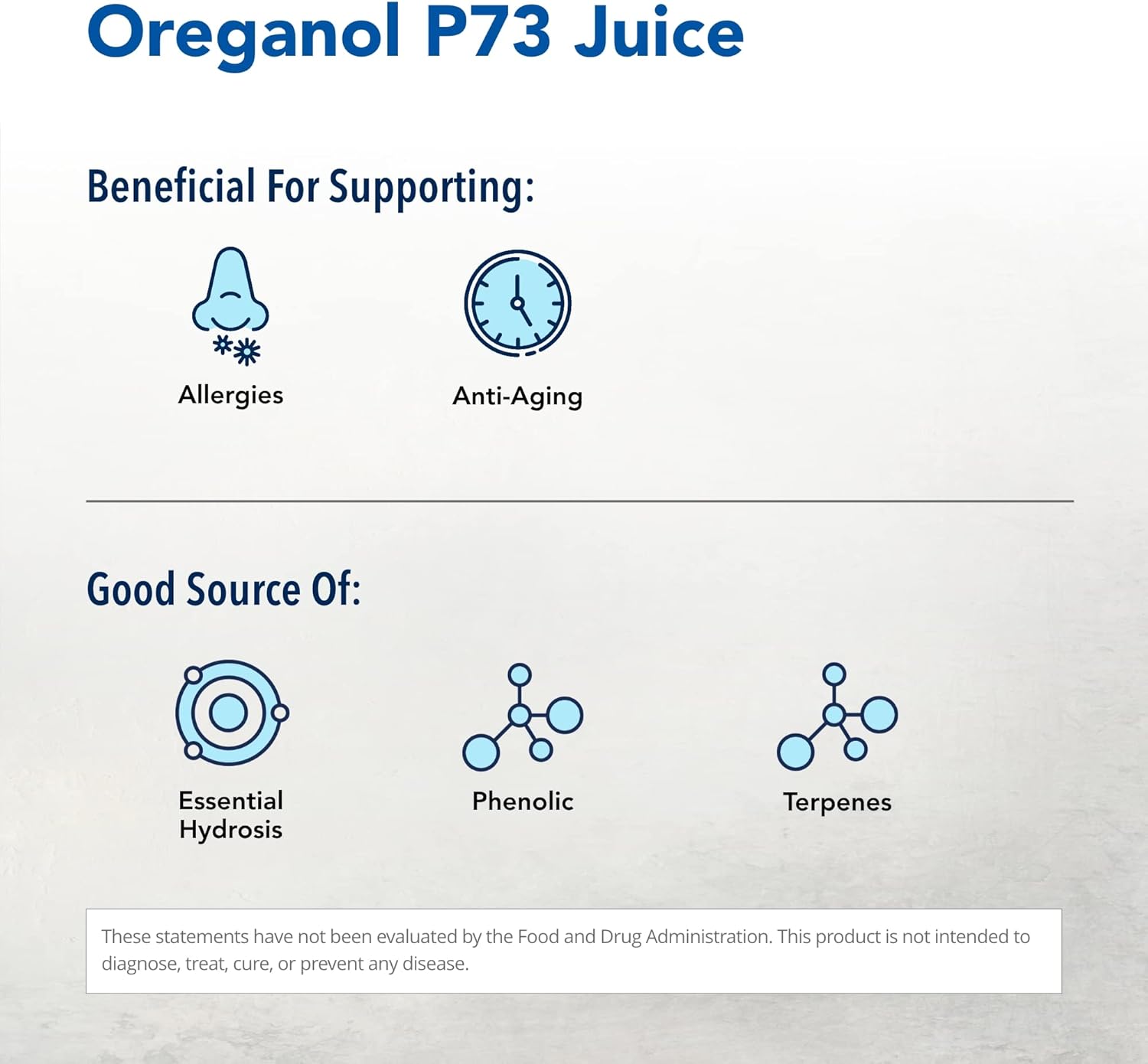 Oreganol P73 Juice

Beneficial For Supporting:

Allergies

Anti-Aging

Good Source Of:

Essential Hydrosis

Phenolic

Terpenes

These statements have not been evaluated by the Food and Drug Administration. This product is not intended to diagnose, treat, cure, or prevent any disease.